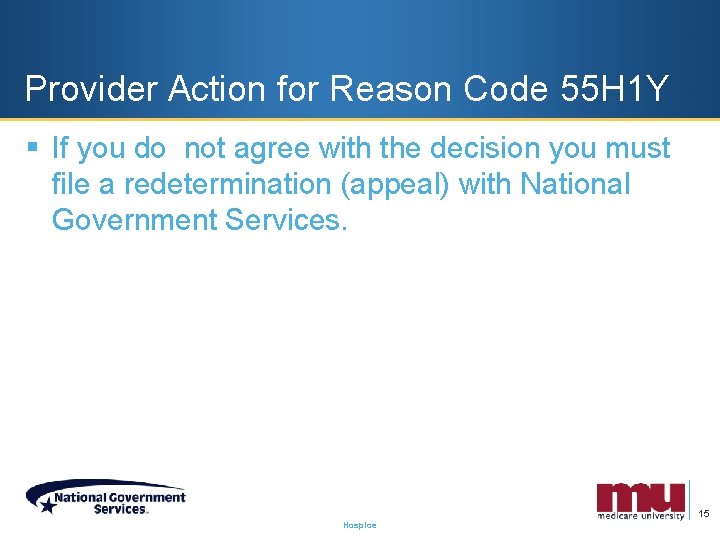 Provider Action for Reason Code 55H1Y

▪ If you do not agree with the decision you must file a redetermination (appeal) with National Government Services.

National Government Services

Hospice

mu medicare university

15